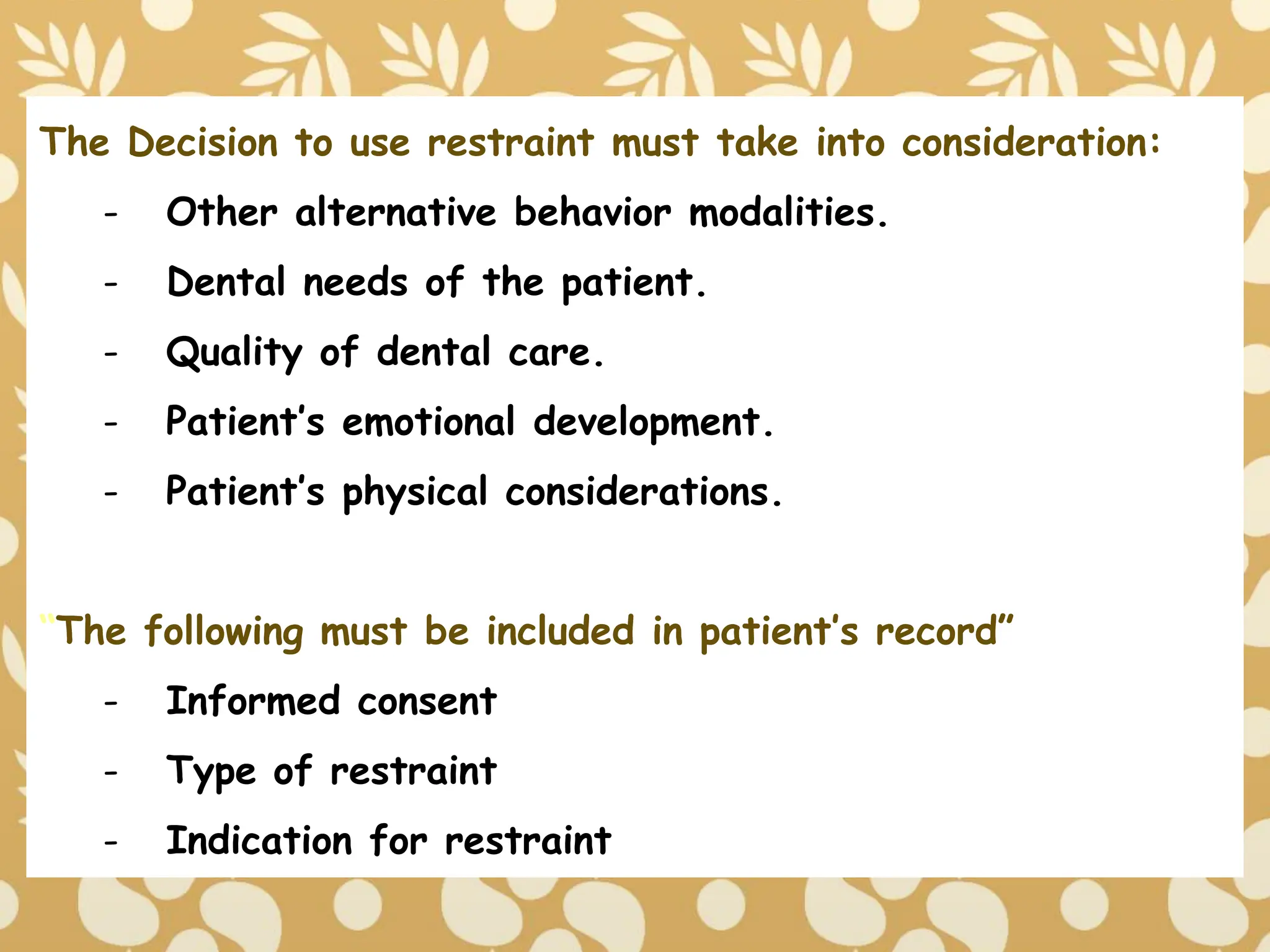 The Decision to use restraint must take into consideration:

- Other alternative behavior modalities.
- Dental needs of the patient.
- Quality of dental care.
- Patient's emotional development.
- Patient's physical considerations.

"The following must be included in patient's record"

- Informed consent
- Type of restraint
- Indication for restraint